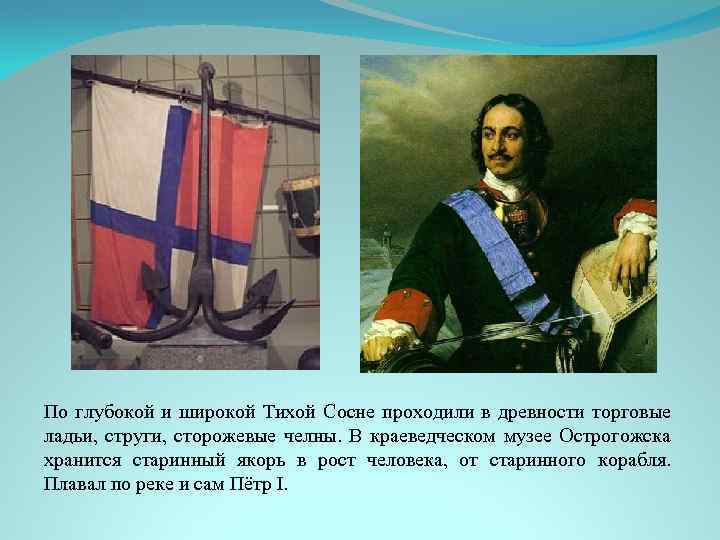 По глубокой и широкой Тихой Сосне проходили в древности торговые ладьи, струги, сторожевые челны. В краеведческом музее Острогожска хранится старинный якорь в рост человека, от старинного корабля. Плавал по реке и сам Пётр I.